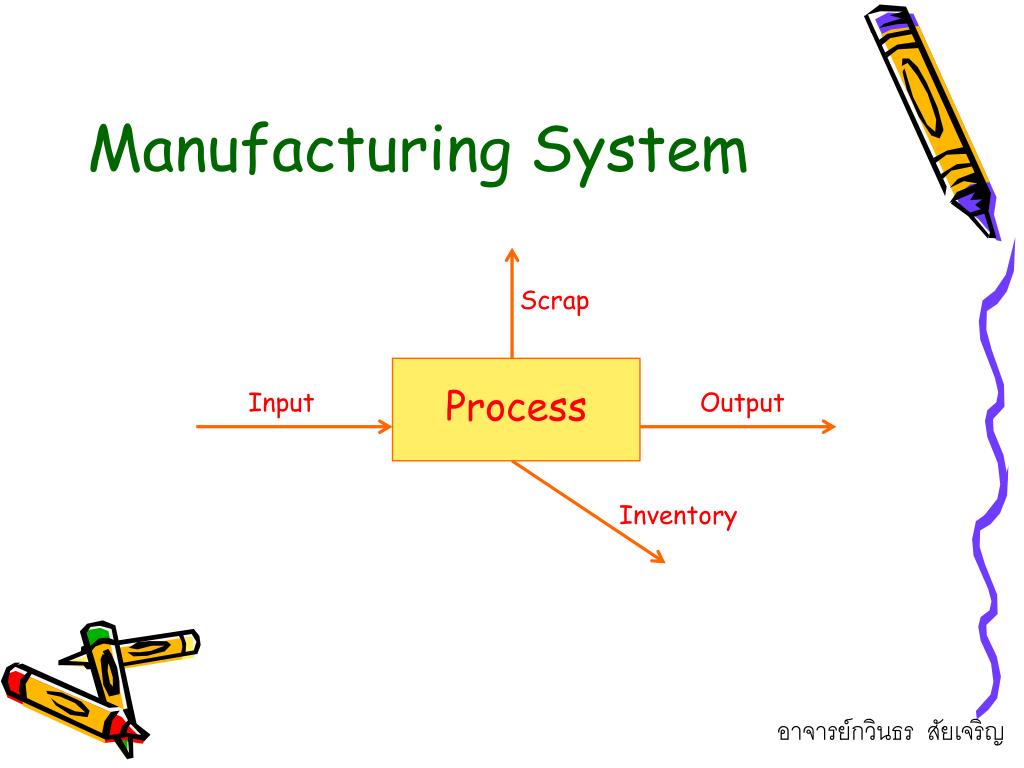 Manufacturing System

Scrap

Input

Process

Output

Inventory

อาจารย์กวินธร สัยเจริญ